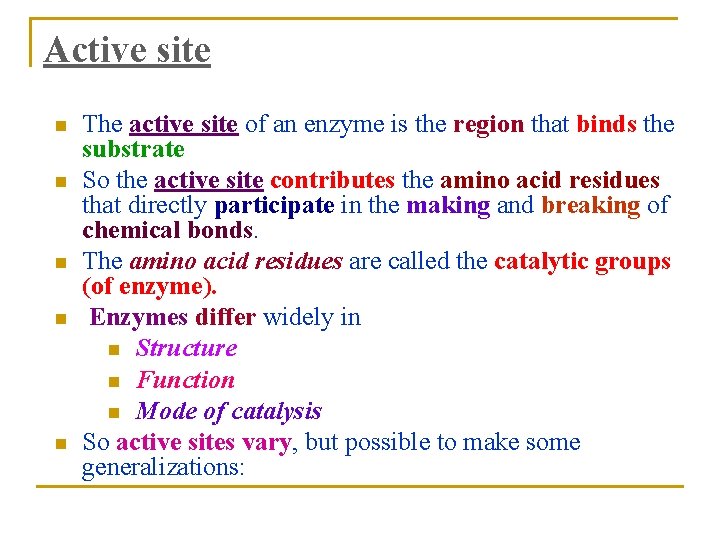 Active site

- The active site of an enzyme is the region that binds the substrate
- So the active site contributes the amino acid residues that directly participate in the making and breaking of chemical bonds.
- The amino acid residues are called the catalytic groups (of enzyme).
- Enzymes differ widely in
  - Structure
  - Function
  - Mode of catalysis
- So active sites vary, but possible to make some generalizations: